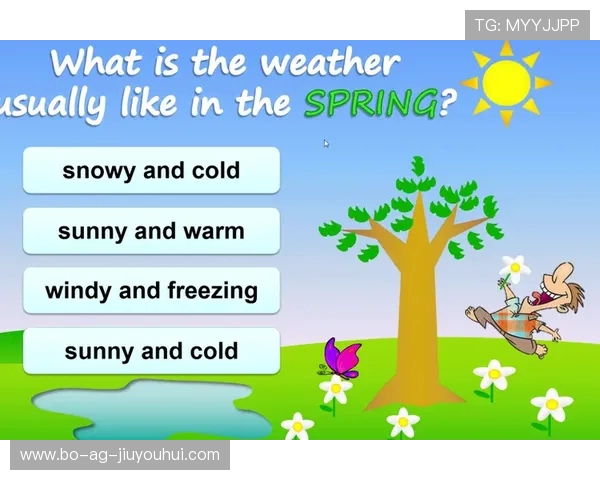 TG: MYYJJPP

What is the weather usually like in the SPRING?

snowy and cold

sunny and warm

windy and freezing

sunny and cold

www.bo-ag-jiuyouhui.com